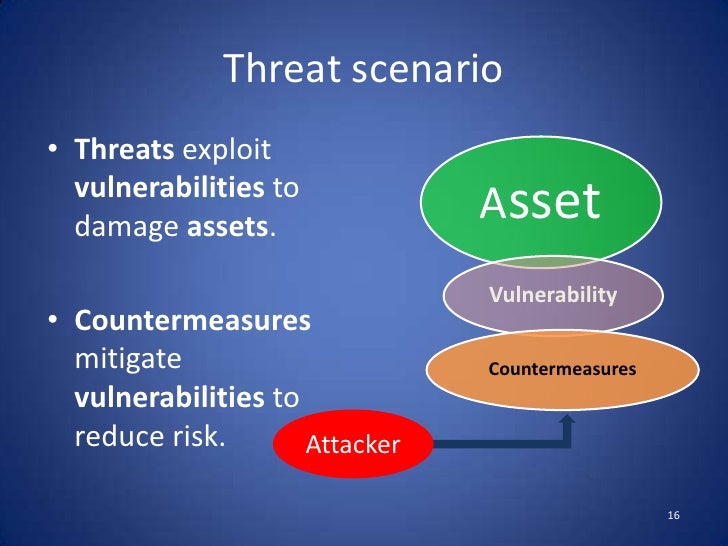 Threat scenario

• Threats exploit vulnerabilities to damage assets.

• Countermeasures mitigate vulnerabilities to reduce risk.

Asset

Vulnerability

Countermeasures

Attacker

16